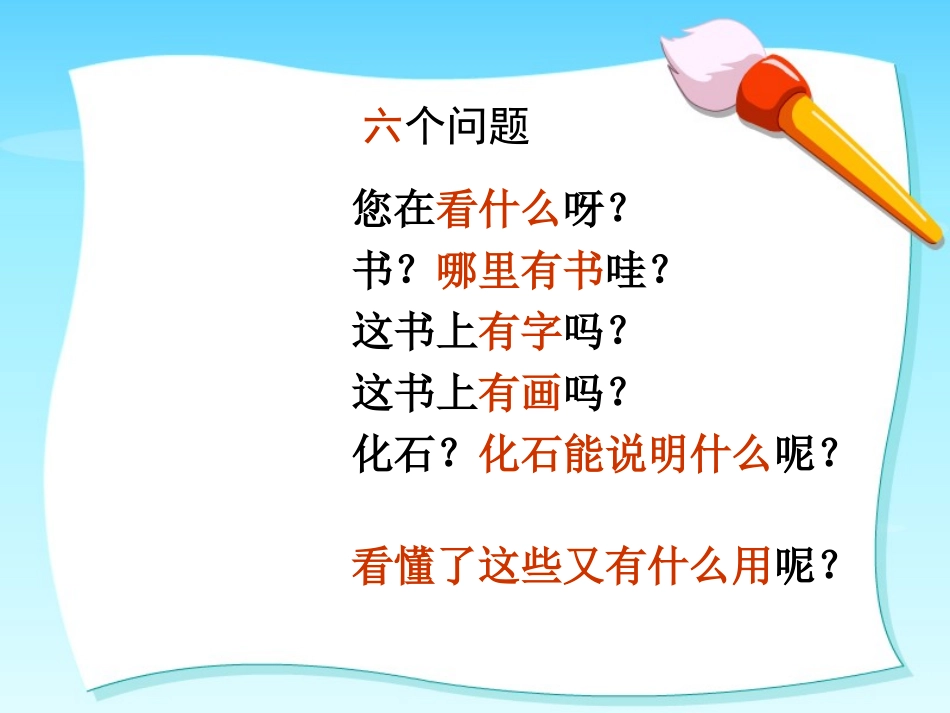 六个问题

您在看什么呀？
书？哪里有书哇？
这书上有字吗？
这书上有画吗？
化石？化石能说明什么呢？

看懂了这些又有什么用呢？